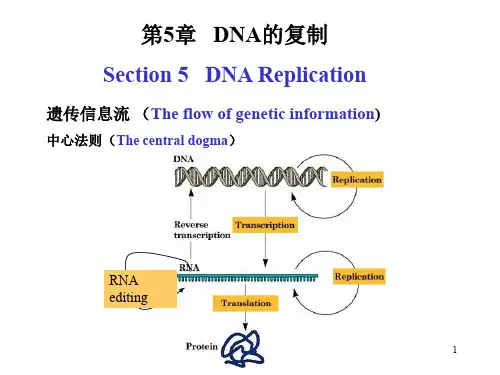 第5章　DNA的复制

Section 5　DNA Replication

遗传信息流 （The flow of genetic information）

中心法则（The central dogma）

DNA

Replication

Reverse transcription

Transcription

RNA

RNA editing

Replication

Translation

Protein

1